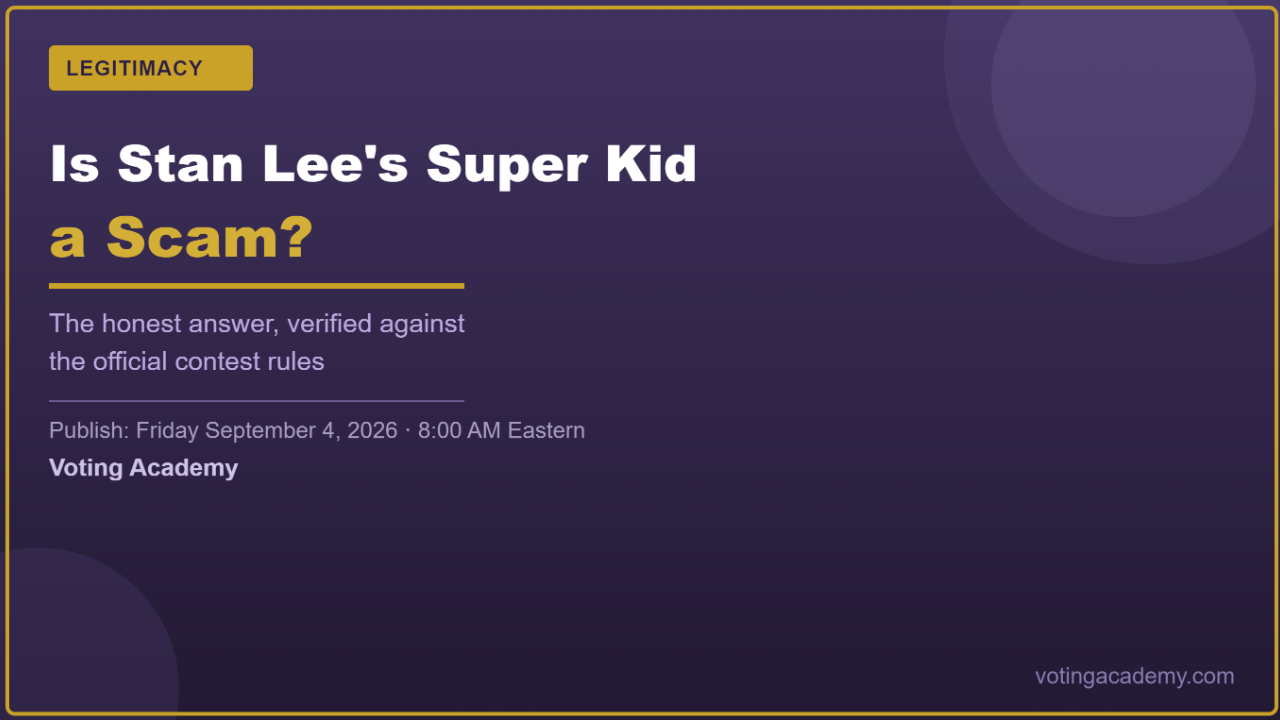 LEGITIMACY

Is Stan Lee's Super Kid a Scam?

The honest answer, verified against the official contest rules

Publish: Friday September 4, 2026 · 8:00 AM Eastern

Voting Academy

votingacademy.com